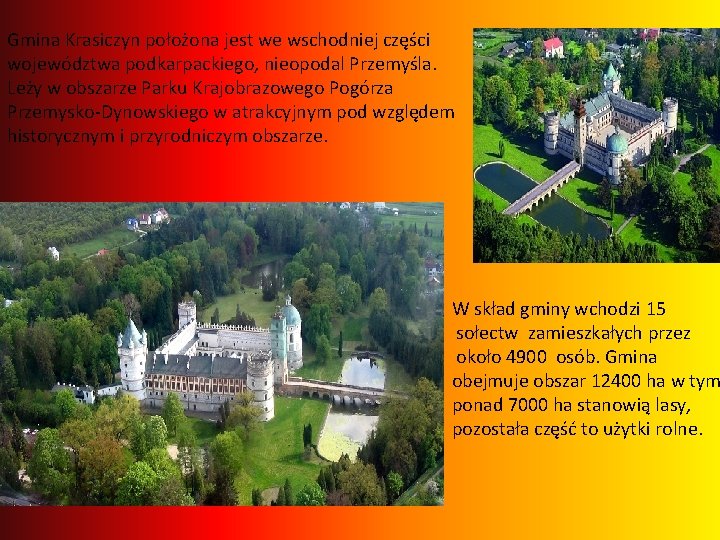 Gmina Krasiczyn położona jest we wschodniej części województwa podkarpackiego, nieopodal Przemyśla. Leży w obszarze Parku Krajobrazowego Pogórza Przemysko-Dynowskiego w atrakcyjnym pod względem historycznym i przyrodniczym obszarze.

W skład gminy wchodzi 15 sołectw zamieszkałych przez około 4900 osób. Gmina obejmuje obszar 12400 ha w tym ponad 7000 ha stanowią lasy, pozostała część to użytki rolne.